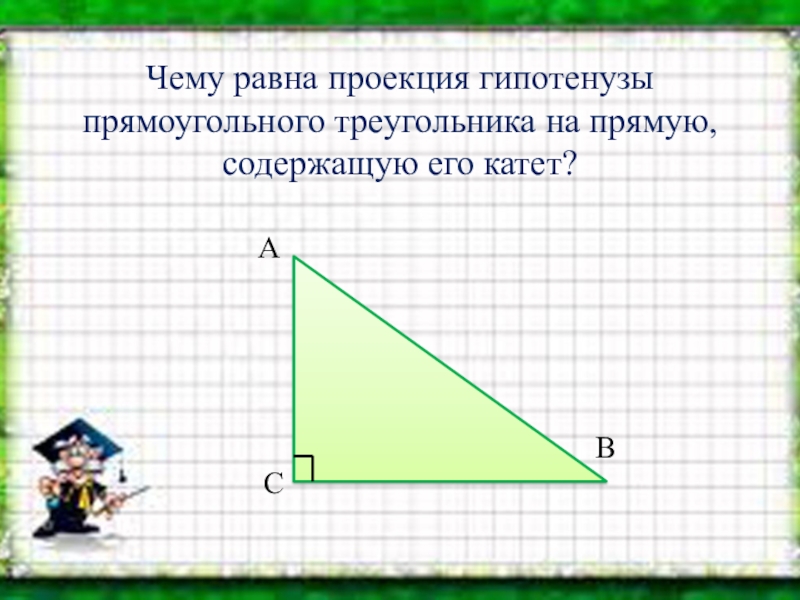 Чему равна проекция гипотенузы прямоугольного треугольника на прямую, содержащую его катет?

A

B

C